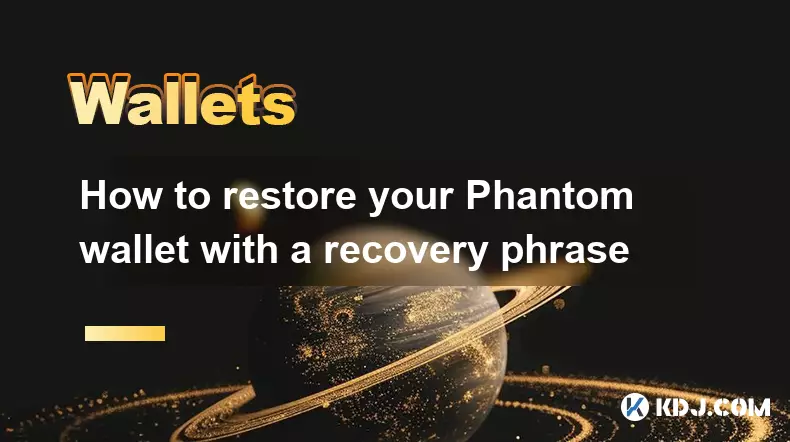 Wallets

How to restore your Phantom wallet with a recovery phrase

KDJ.COM